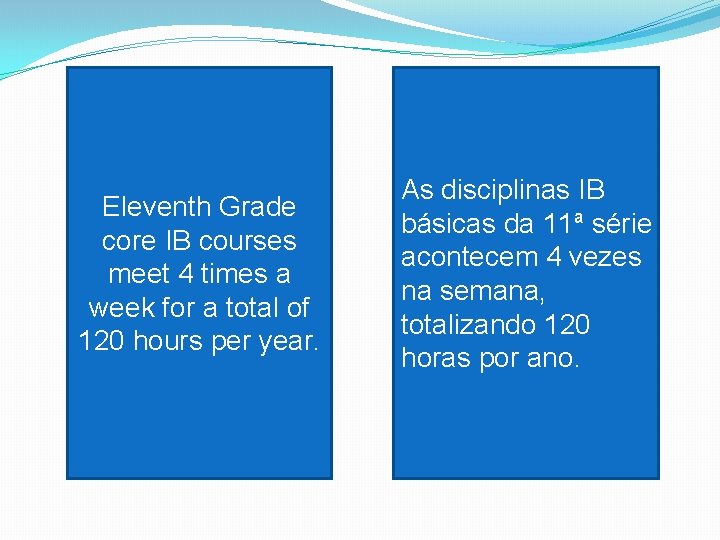 Eleventh Grade core IB courses meet 4 times a week for a total of 120 hours per year.

As disciplinas IB básicas da 11ª série acontecem 4 vezes na semana, totalizando 120 horas por ano.